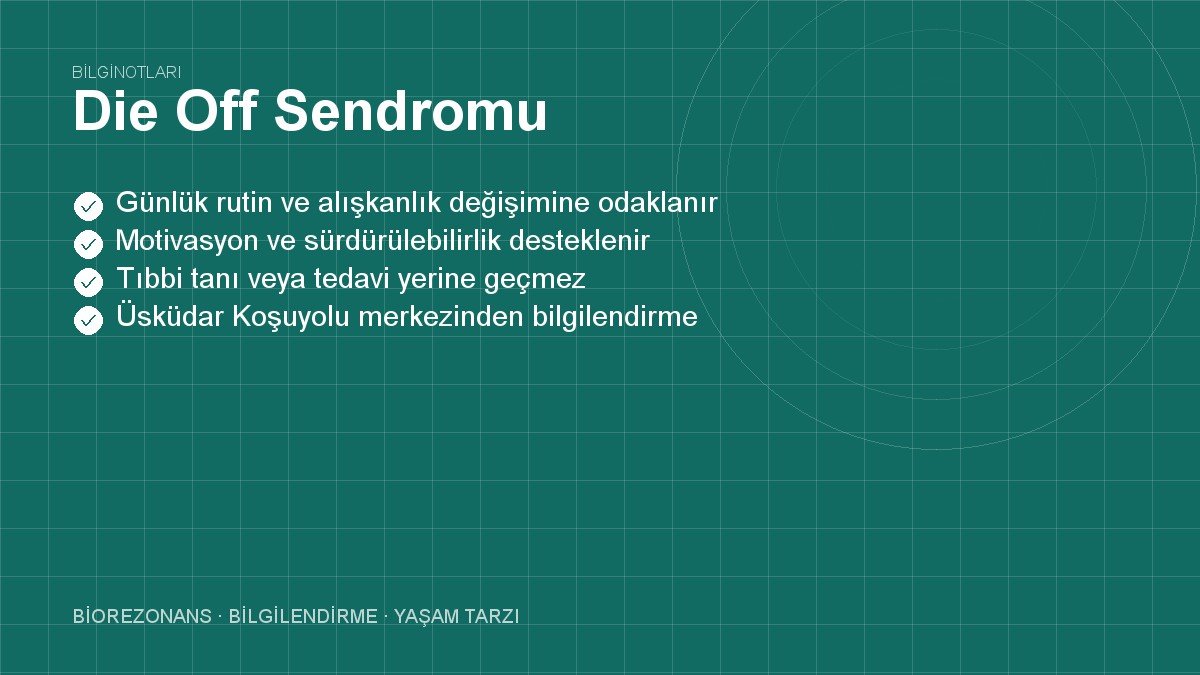 BİLGİNOTLARI
Die Off Sendromu

Günlük rutin ve alışkanlık değişimine odaklanır
Motivasyon ve sürdürülebilirlik desteklenir
Tıbbi tanı veya tedavi yerine geçmez
Üsküdar Koşuyolu merkezinden bilgilendirme

BİOREZONANS · BİLGİLENDİRME · YAŞAM TARZI